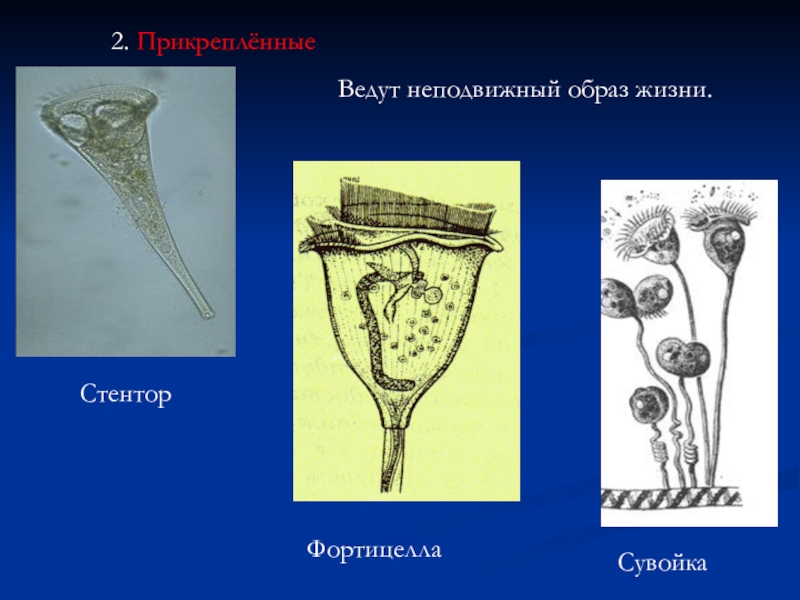 2. Прикреплённые

Ведут неподвижный образ жизни.

Стентор

Фортицелла

Сувойка